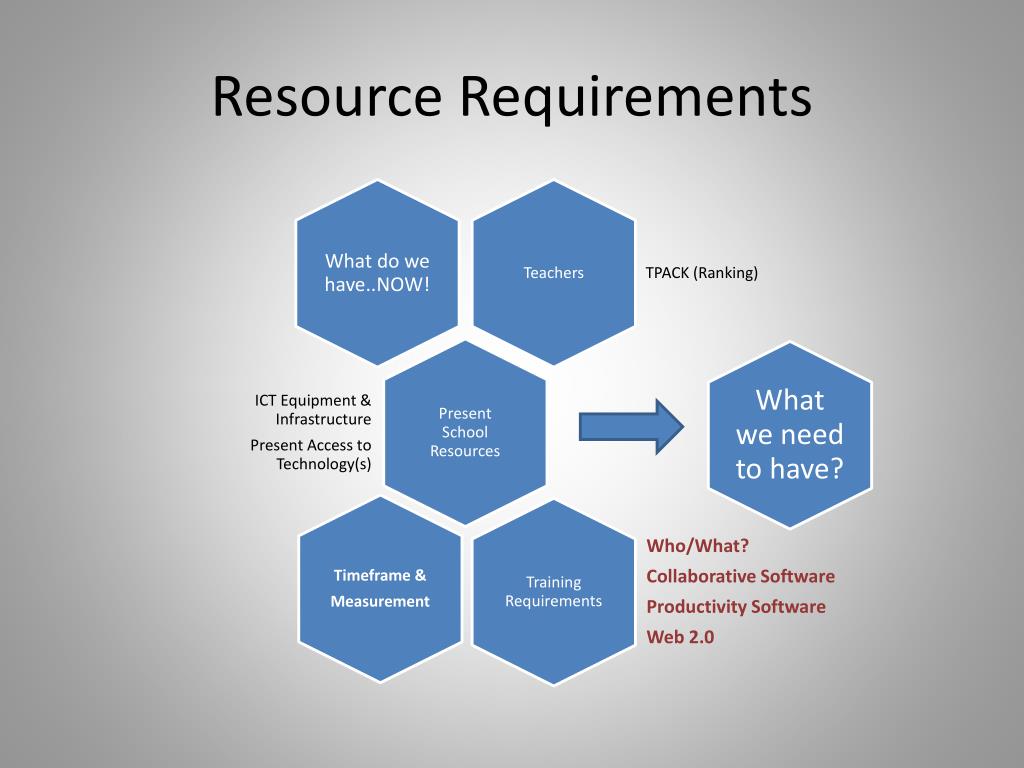 Resource Requirements

What do we have..NOW!

Teachers

TPACK (Ranking)

ICT Equipment & Infrastructure

Present Access to Technology(s)

Present School Resources

What we need to have?

Timeframe & Measurement

Training Requirements

Who/What?
Collaborative Software
Productivity Software
Web 2.0